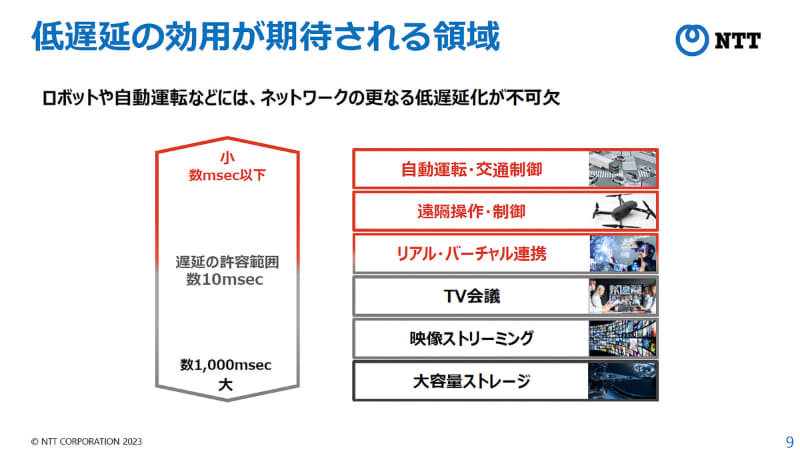 低遅延の効用が期待される領域

NTT

ロボットや自動運転などには、ネットワークの更なる低遅延化が不可欠

小
数msec以下

遅延の許容範囲
数10msec

数1,000msec
大

自動運転・交通制御

遠隔操作・制御

リアル・バーチャル連携

TV会議

映像ストリーミング

大容量ストレージ

© NTT CORPORATION 2023

9